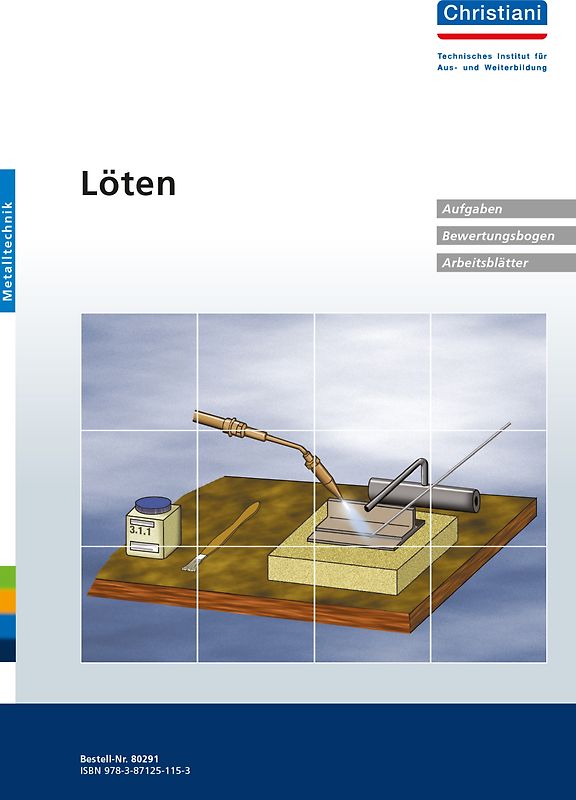 Christiani

Technisches Institut für Aus- und Weiterbildung

Metalltechnik

Löten

Aufgaben

Bewertungsbogen

Arbeitsblätter

3.1.1

Bestell-Nr. 80291
ISBN 978-3-87125-115-3